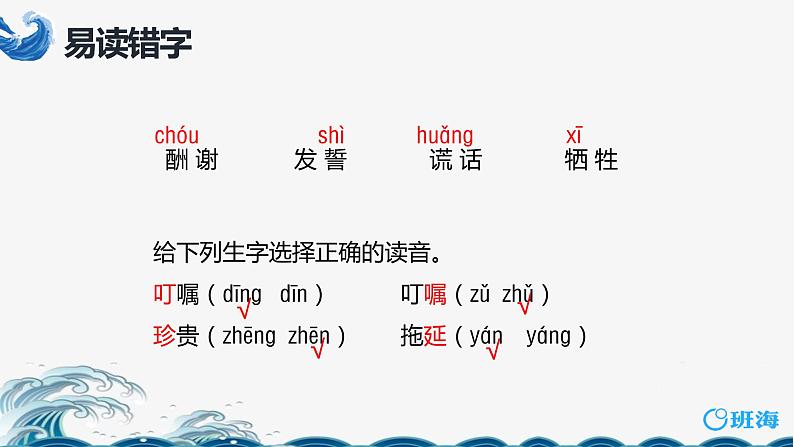 易读错字

chóu 酬谢　shì 发誓　huǎng 谎话　xī 牺牲

给下列生字选择正确的读音。

叮嘱（dīng √ dīn）　叮嘱（zǔ zhǔ √）

珍贵（zhēng zhēn √）　拖延（yán √ yáng）

班海